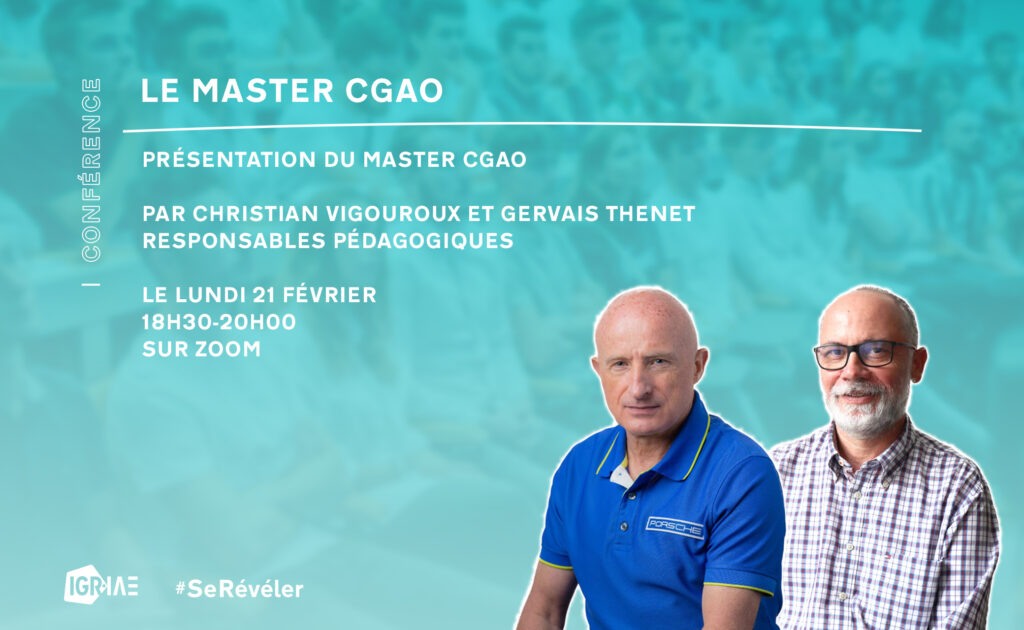 CONFÉRENCE

LE MASTER CGAO

PRÉSENTATION DU MASTER CGAO

PAR CHRISTIAN VIGOUROUX ET GERVAIS THENET
RESPONSABLES PÉDAGOGIQUES

LE LUNDI 21 FÉVRIER
18H30-20H00
SUR ZOOM

PORSCHE

IGR IAE #SeRévéler